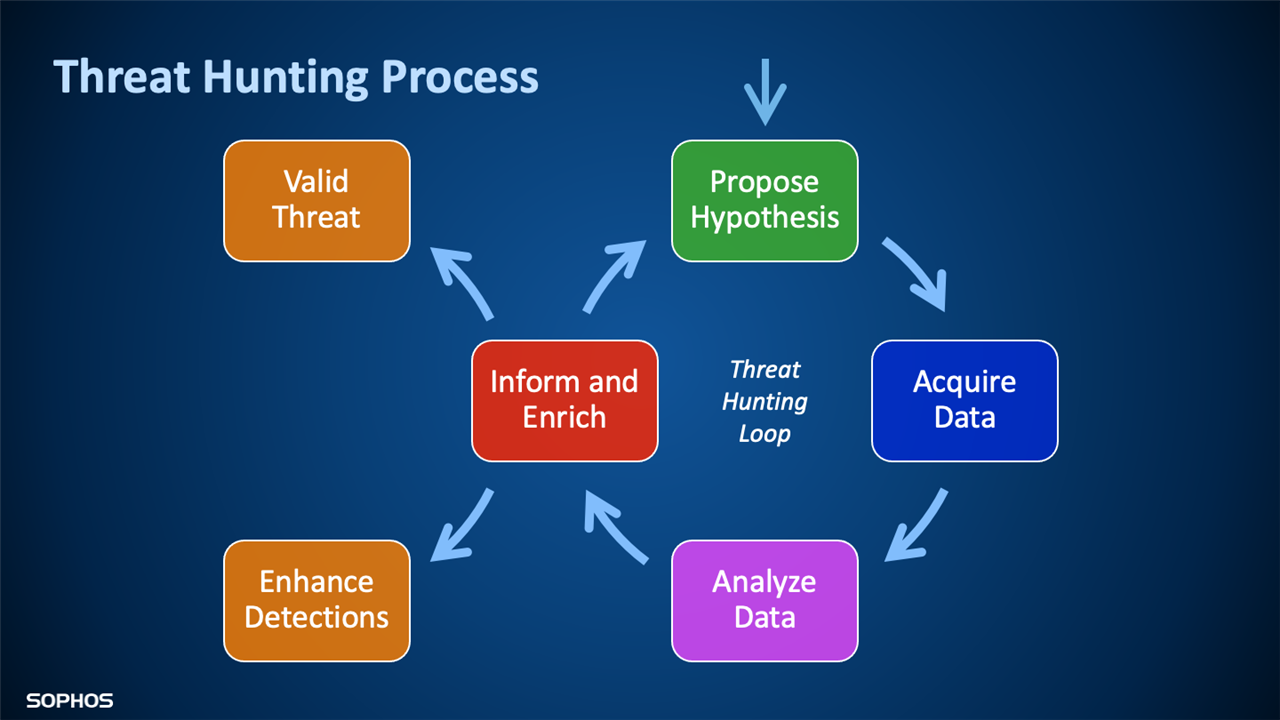 Threat Hunting Process

Valid Threat

Propose Hypothesis

Inform and Enrich

Threat Hunting Loop

Acquire Data

Enhance Detections

Analyze Data

SOPHOS